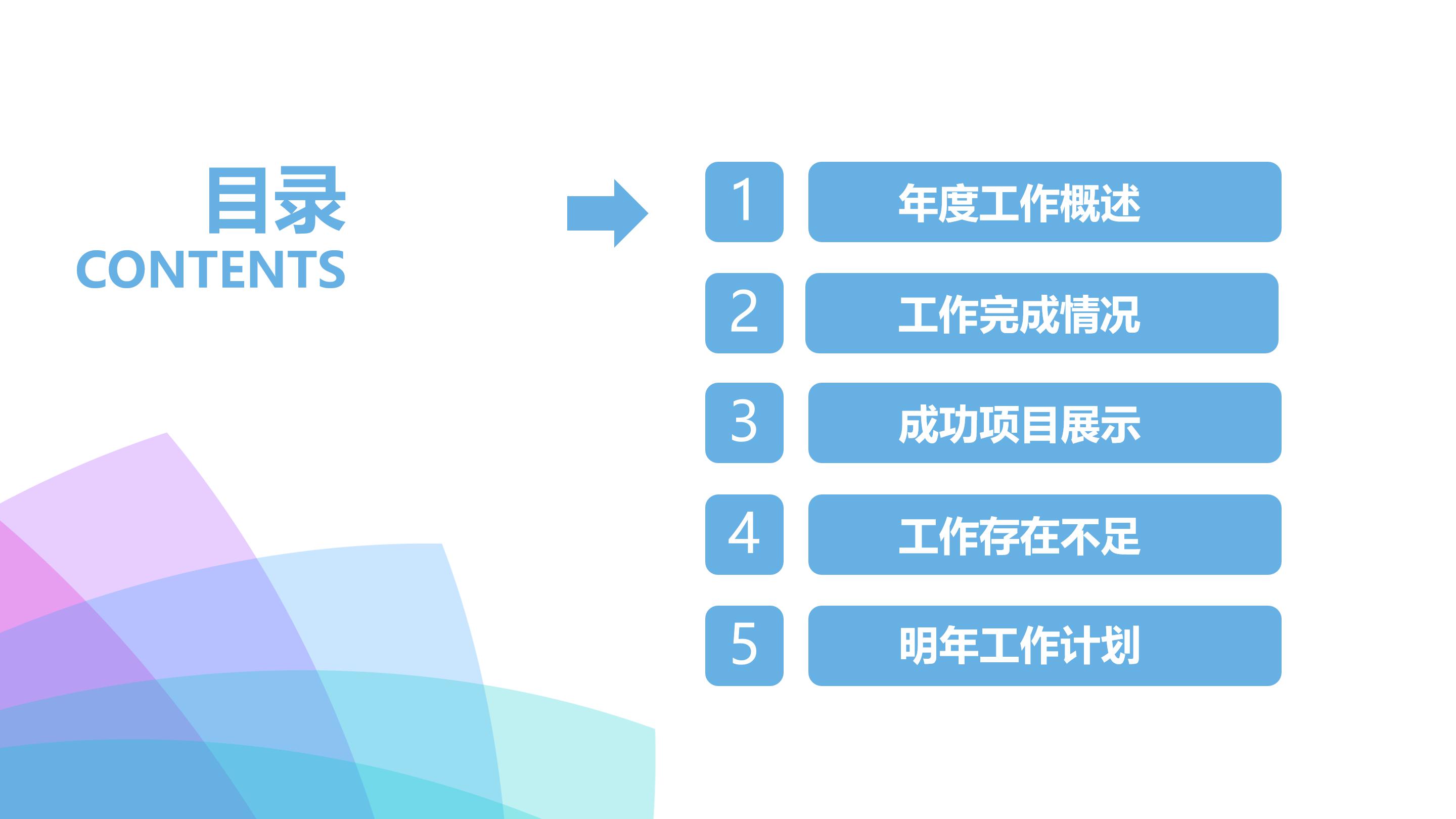 目录
CONTENTS

1 年度工作概述

2 工作完成情况

3 成功项目展示

4 工作存在不足

5 明年工作计划